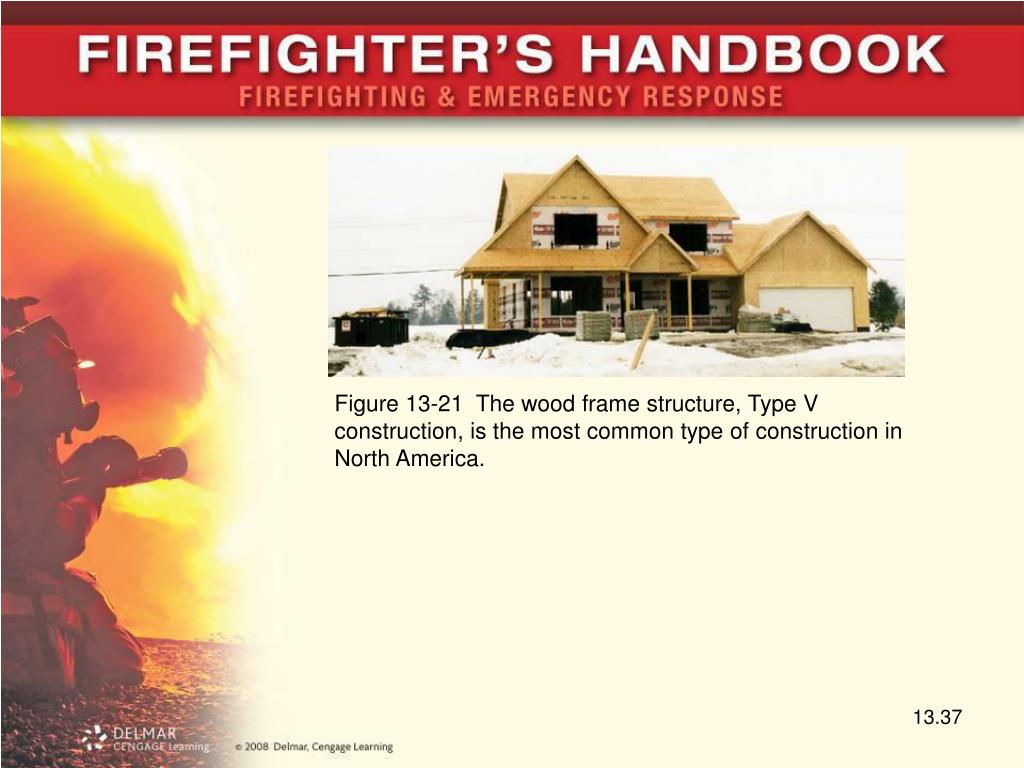 FIREFIGHTER'S HANDBOOK
FIREFIGHTING & EMERGENCY RESPONSE

Figure 13-21 The wood frame structure, Type V construction, is the most common type of construction in North America.

13.37

DELMAR
CENGAGE Learning

© 2008 Delmar, Cengage Learning